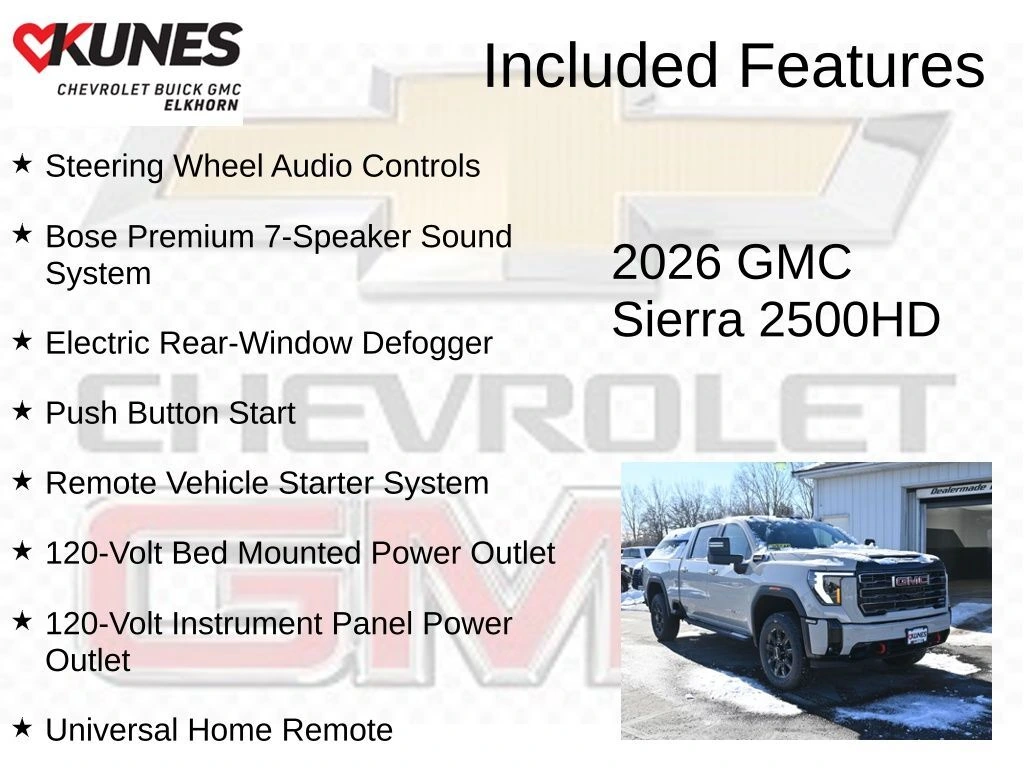 KUNES
CHEVROLET BUICK GMC
ELKHORN

Included Features

★ Steering Wheel Audio Controls

★ Bose Premium 7-Speaker Sound System

★ Electric Rear-Window Defogger

★ Push Button Start

★ Remote Vehicle Starter System

★ 120-Volt Bed Mounted Power Outlet

★ 120-Volt Instrument Panel Power Outlet

★ Universal Home Remote

2026 GMC Sierra 2500HD

CHEVROLET

GMC

Dealermade

GMC

KUNES